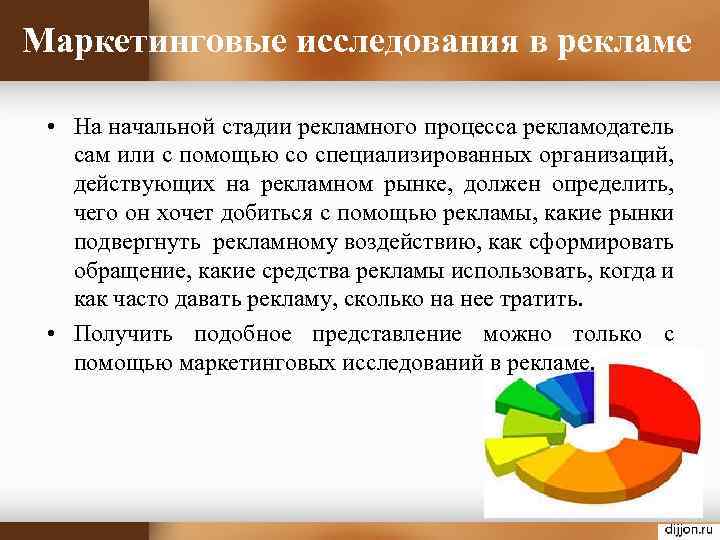 Маркетинговые исследования в рекламе

• На начальной стадии рекламного процесса рекламодатель сам или с помощью со специализированных организаций, действующих на рекламном рынке, должен определить, чего он хочет добиться с помощью рекламы, какие рынки подвергнуть рекламному воздействию, как сформировать обращение, какие средства рекламы использовать, когда и как часто давать рекламу, сколько на нее тратить.

• Получить подобное представление можно только с помощью маркетинговых исследований в рекламе.

dijjon.ru